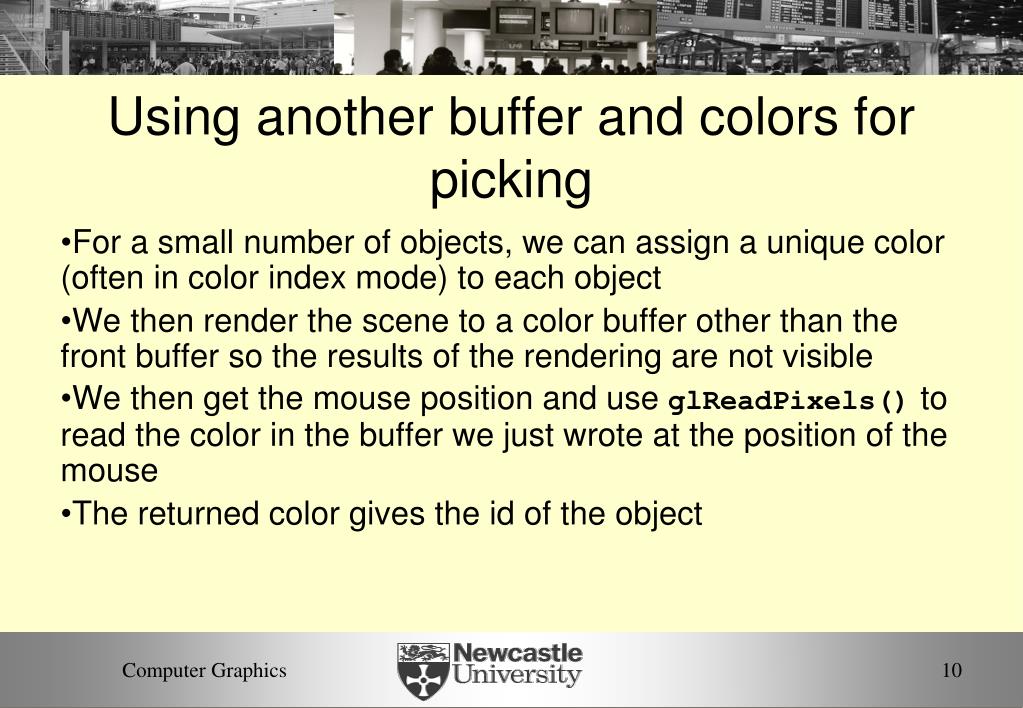 Using another buffer and colors for picking

•For a small number of objects, we can assign a unique color (often in color index mode) to each object

•We then render the scene to a color buffer other than the front buffer so the results of the rendering are not visible

•We then get the mouse position and use glReadPixels() to read the color in the buffer we just wrote at the position of the mouse

•The returned color gives the id of the object

Computer Graphics

Newcastle University

10